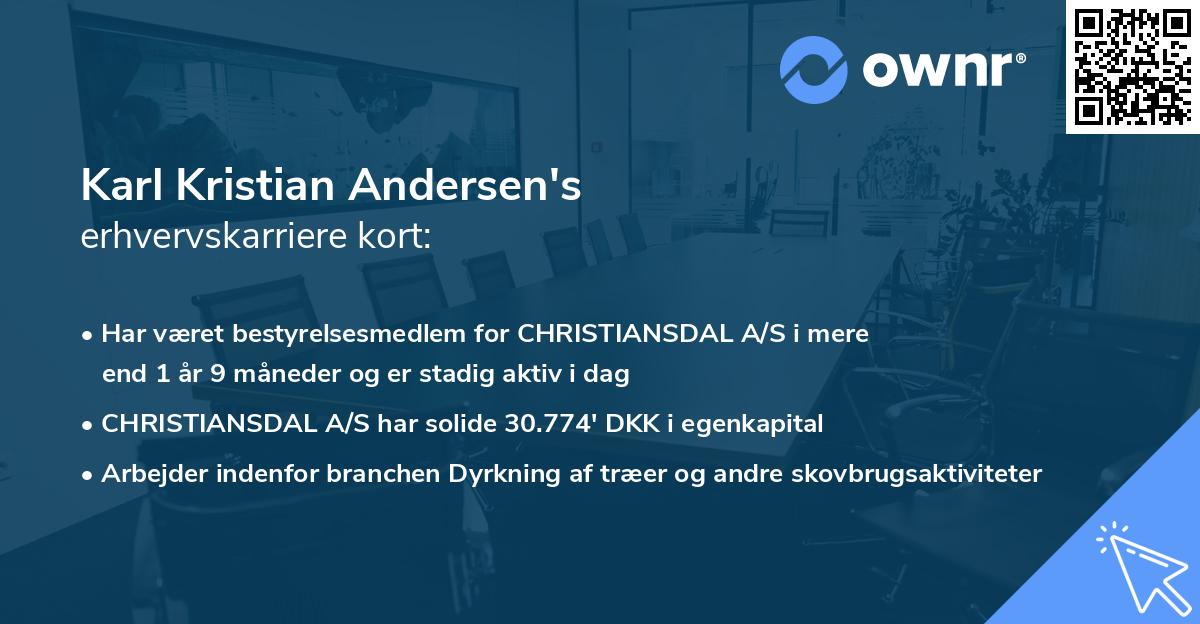 ownr®

Karl Kristian Andersen's
erhvervskarriere kort:

• Har været bestyrelsesmedlem for CHRISTIANSDAL A/S i mere end 1 år 9 måneder og er stadig aktiv i dag

• CHRISTIANSDAL A/S har solide 30.774' DKK i egenkapital

• Arbejder indenfor branchen Dyrkning af træer og andre skovbrugsaktiviteter